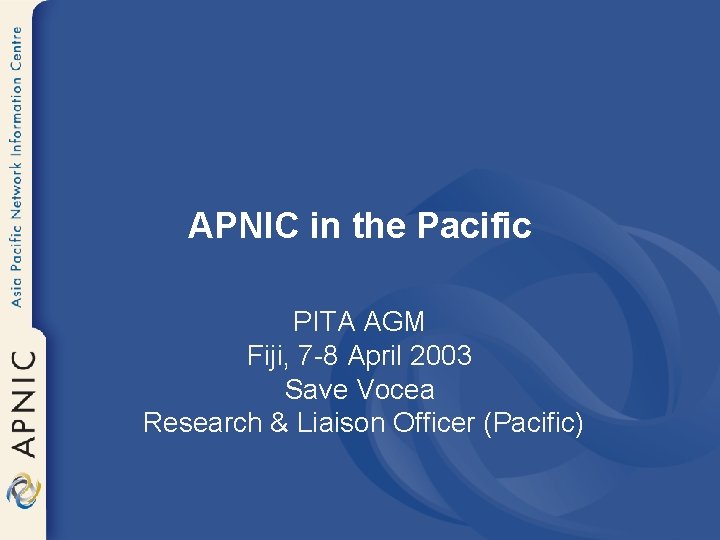 Asia Pacific Network Information Centre

APNIC

APNIC in the Pacific

PITA AGM
Fiji, 7-8 April 2003
Save Vocea
Research & Liaison Officer (Pacific)